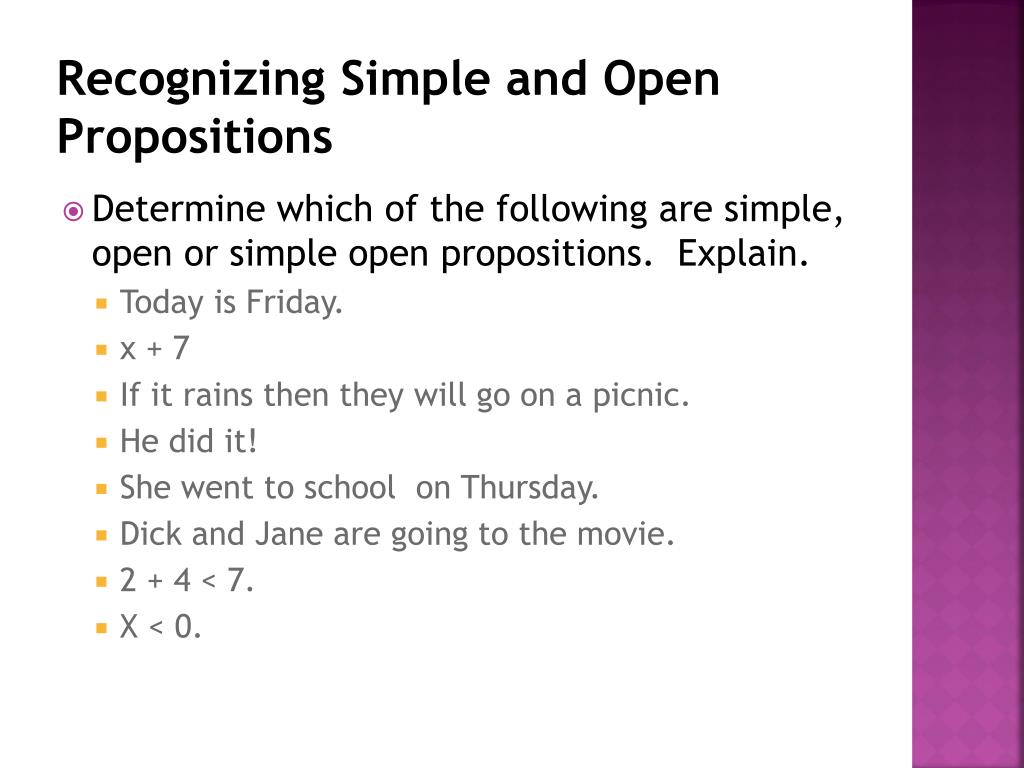 Recognizing Simple and Open Propositions

Determine which of the following are simple, open or simple open propositions. Explain.

Today is Friday.
$x + 7$
If it rains then they will go on a picnic.
He did it!
She went to school on Thursday.
Dick and Jane are going to the movie.
$2 + 4 < 7$.
$X < 0$.